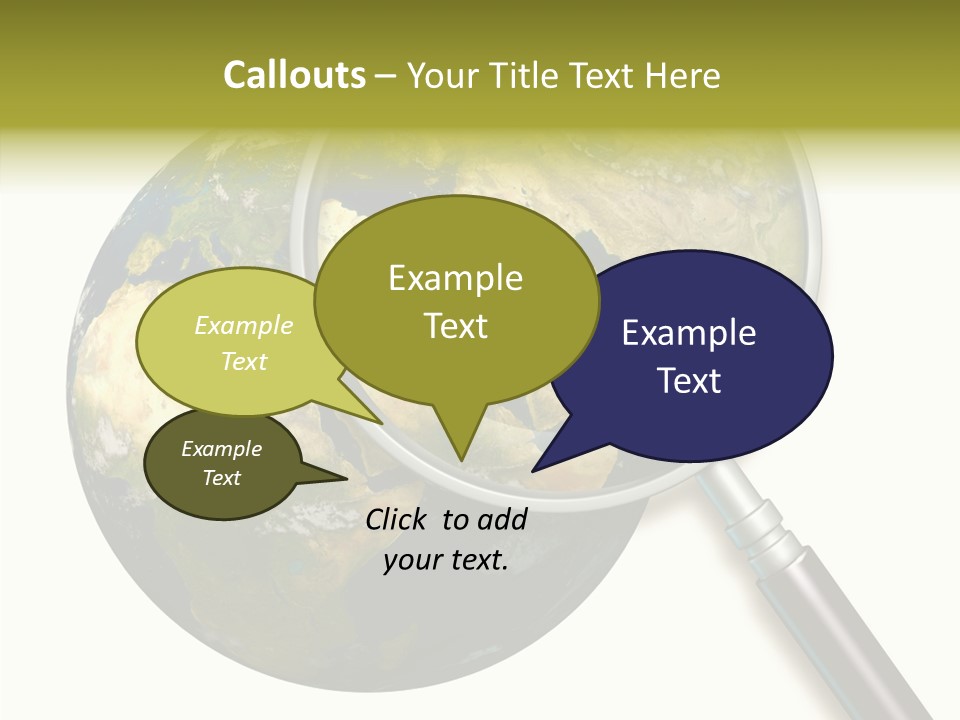 Callouts – Your Title Text Here

Example Text

Example Text

Example Text

Example Text

Click to add your text.